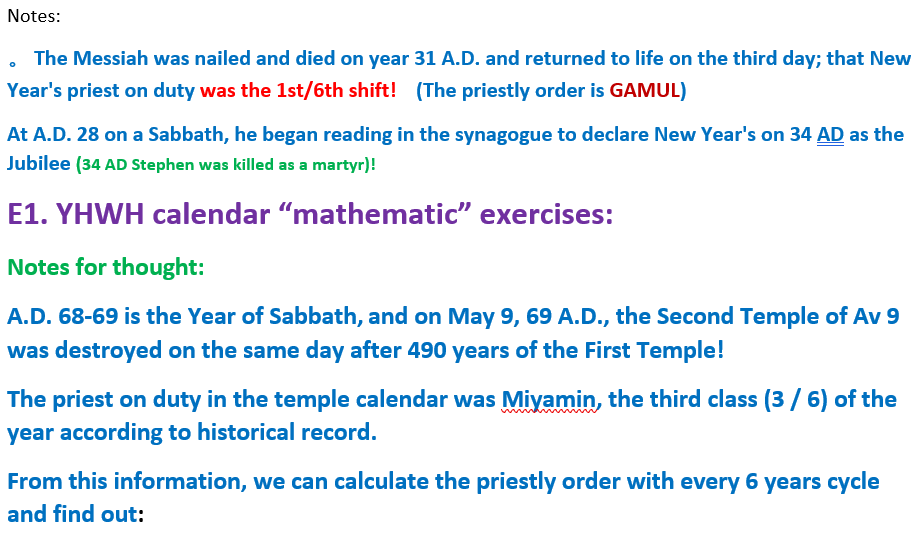 Notes:

。 The Messiah was nailed and died on year 31 A.D. and returned to life on the third day; that New Year's priest on duty was the 1st/6th shift! (The priestly order is GAMUL)

At A.D. 28 on a Sabbath, he began reading in the synagogue to declare New Year's on 34 AD as the Jubilee (34 AD Stephen was killed as a martyr)!

E1. YHWH calendar “mathematic” exercises:

Notes for thought:

A.D. 68-69 is the Year of Sabbath, and on May 9, 69 A.D., the Second Temple of Av 9 was destroyed on the same day after 490 years of the First Temple!

The priest on duty in the temple calendar was Miyamin, the third class (3 / 6) of the year according to historical record.

From this information, we can calculate the priestly order with every 6 years cycle and find out: